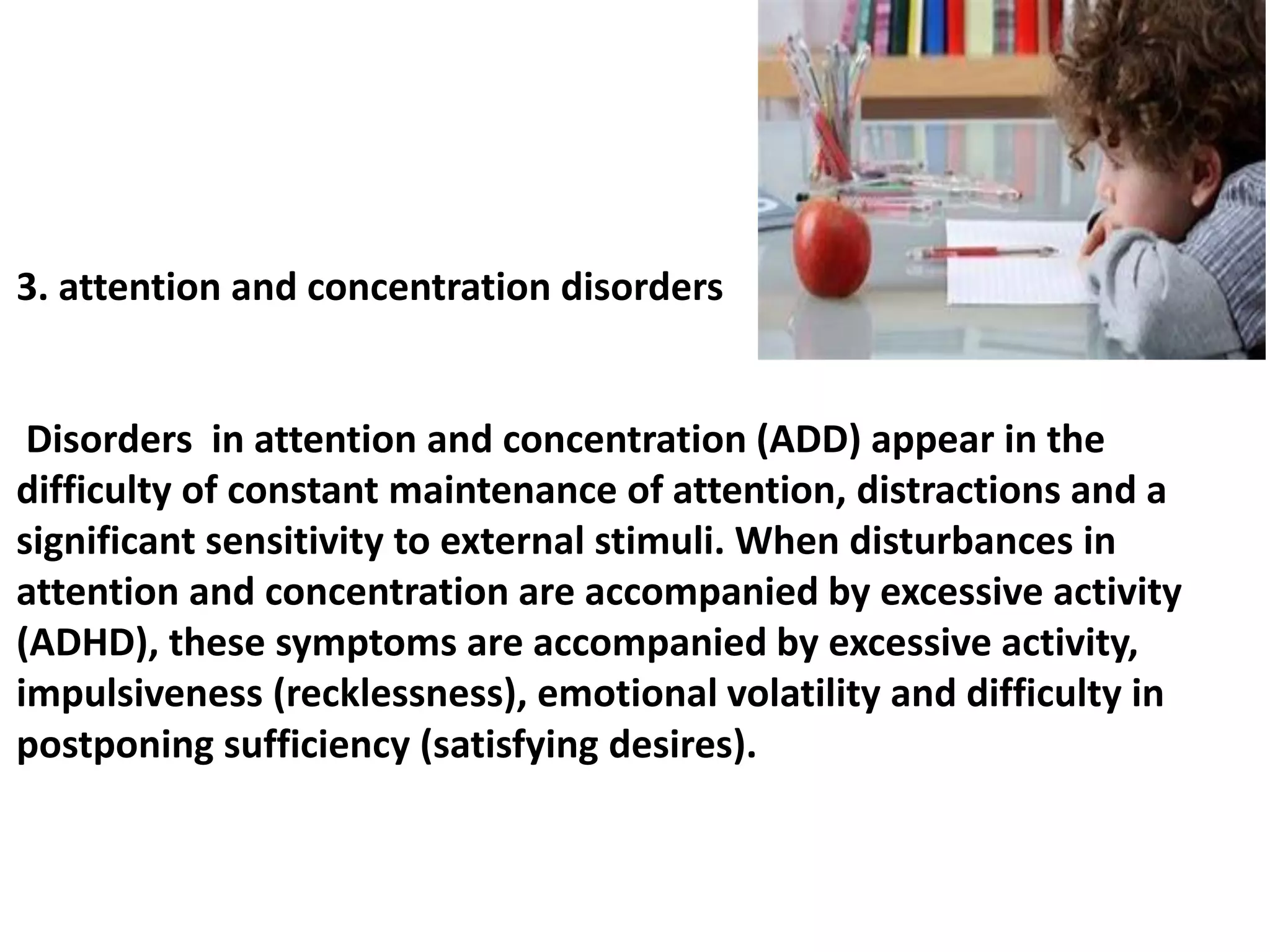 3. attention and concentration disorders

Disorders in attention and concentration (ADD) appear in the difficulty of constant maintenance of attention, distractions and a significant sensitivity to external stimuli. When disturbances in attention and concentration are accompanied by excessive activity (ADHD), these symptoms are accompanied by excessive activity, impulsiveness (recklessness), emotional volatility and difficulty in postponing sufficiency (satisfying desires).